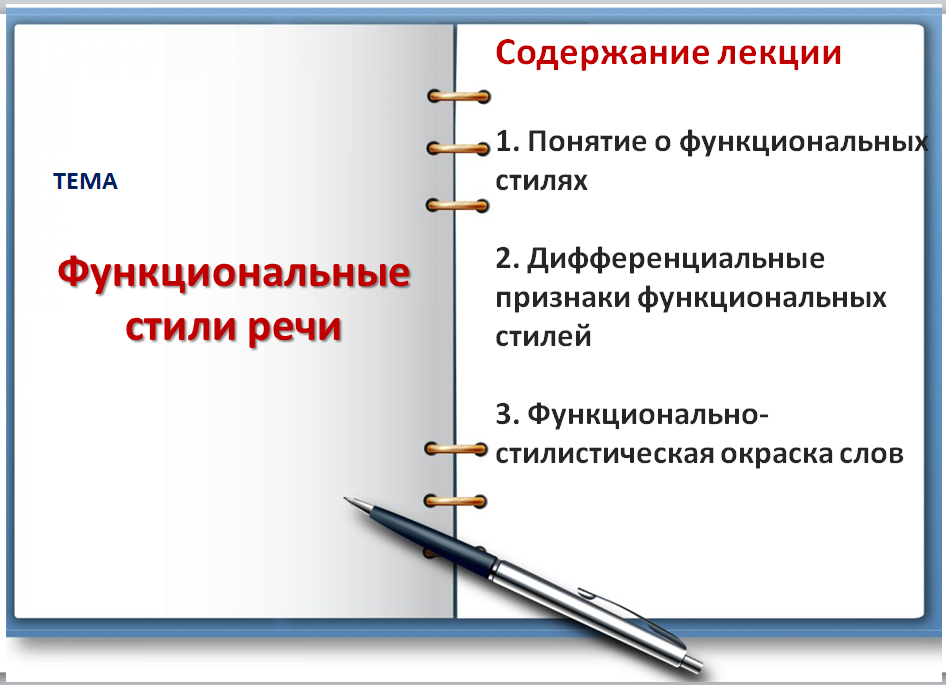 ТЕМА

Функциональные стили речи

Содержание лекции

1. Понятие о функциональных стилях

2. Дифференциальные признаки функциональных стилей

3. Функционально-стилистическая окраска слов